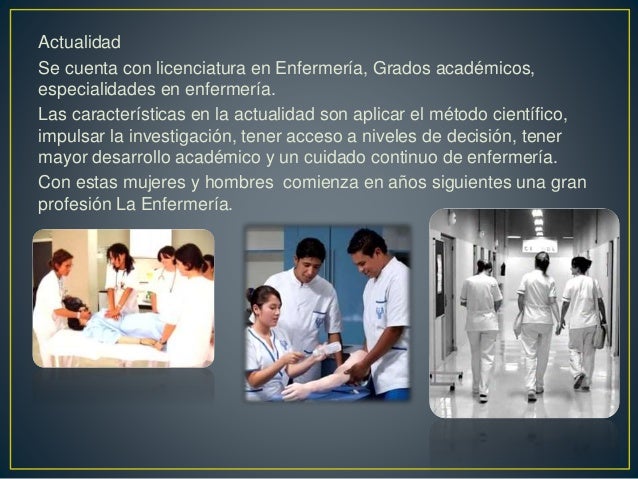 Actualidad

Se cuenta con licenciatura en Enfermería, Grados académicos, especialidades en enfermería.

Las características en la actualidad son aplicar el método científico, impulsar la investigación, tener acceso a niveles de decisión, tener mayor desarrollo académico y un cuidado continuo de enfermería.

Con estas mujeres y hombres comienza en años siguientes una gran profesión La Enfermería.